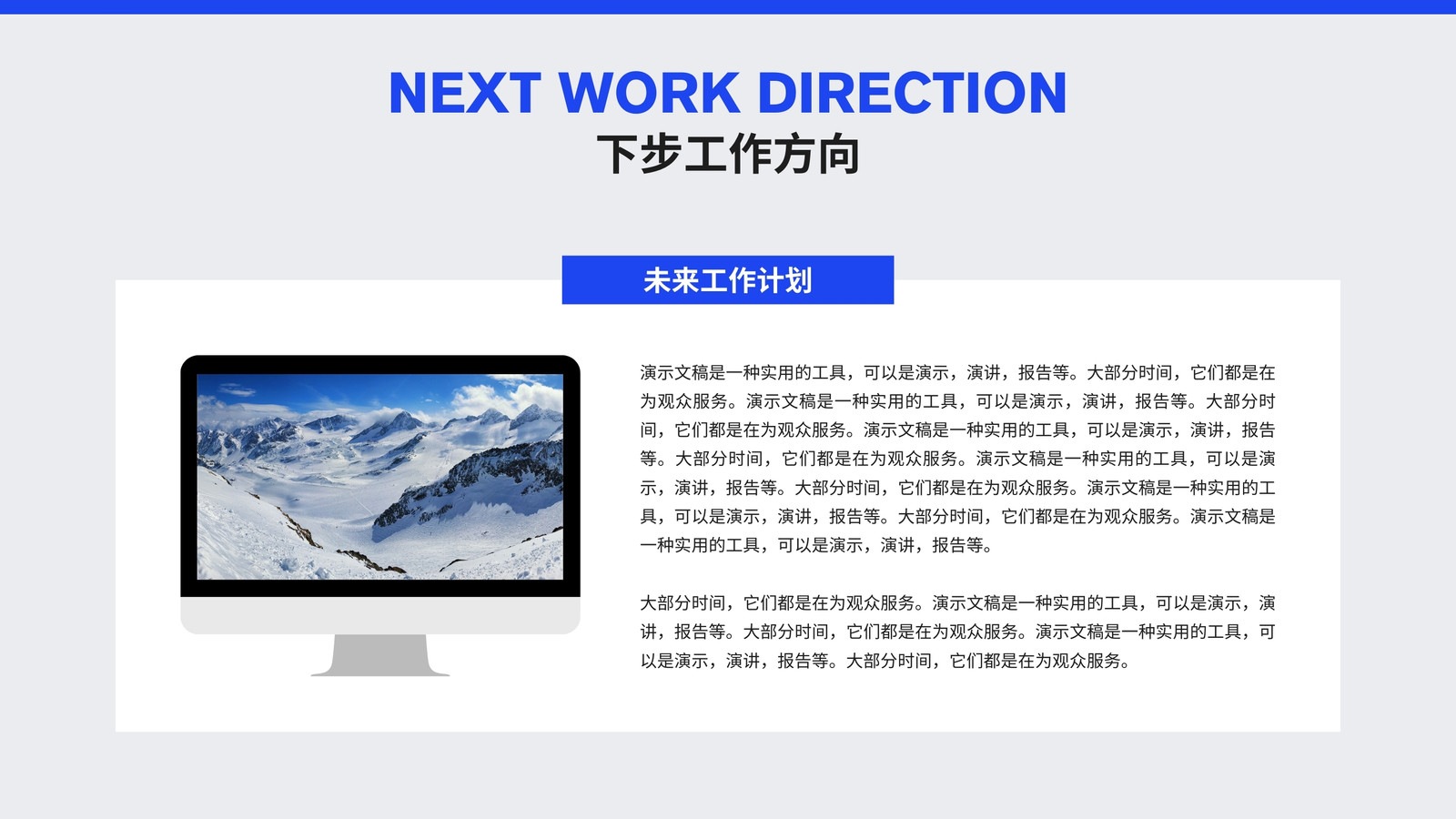 NEXT WORK DIRECTION
下步工作方向

未来工作计划

演示文稿是一种实用的工具，可以是演示，演讲，报告等。大部分时间，它们都是在为观众服务。演示文稿是一种实用的工具，可以是演示，演讲，报告等。大部分时间，它们都是在为观众服务。演示文稿是一种实用的工具，可以是演示，演讲，报告等。大部分时间，它们都是在为观众服务。演示文稿是一种实用的工具，可以是演示，演讲，报告等。大部分时间，它们都是在为观众服务。演示文稿是一种实用的工具，可以是演示，演讲，报告等。大部分时间，它们都是在为观众服务。演示文稿是一种实用的工具，可以是演示，演讲，报告等。

大部分时间，它们都是在为观众服务。演示文稿是一种实用的工具，可以是演示，演讲，报告等。大部分时间，它们都是在为观众服务。演示文稿是一种实用的工具，可以是演示，演讲，报告等。大部分时间，它们都是在为观众服务。